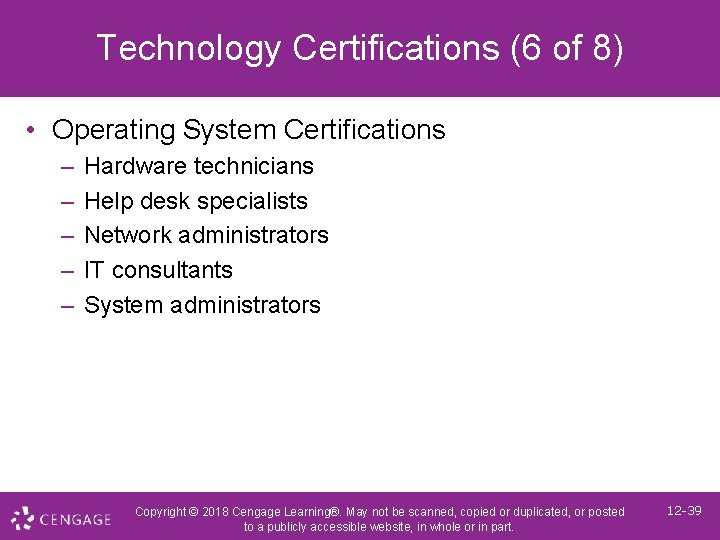 Technology Certifications (6 of 8)

• Operating System Certifications
– Hardware technicians
– Help desk specialists
– Network administrators
– IT consultants
– System administrators

CENGAGE

Copyright © 2018 Cengage Learning®. May not be scanned, copied or duplicated, or posted to a publicly accessible website, in whole or in part.

12-39